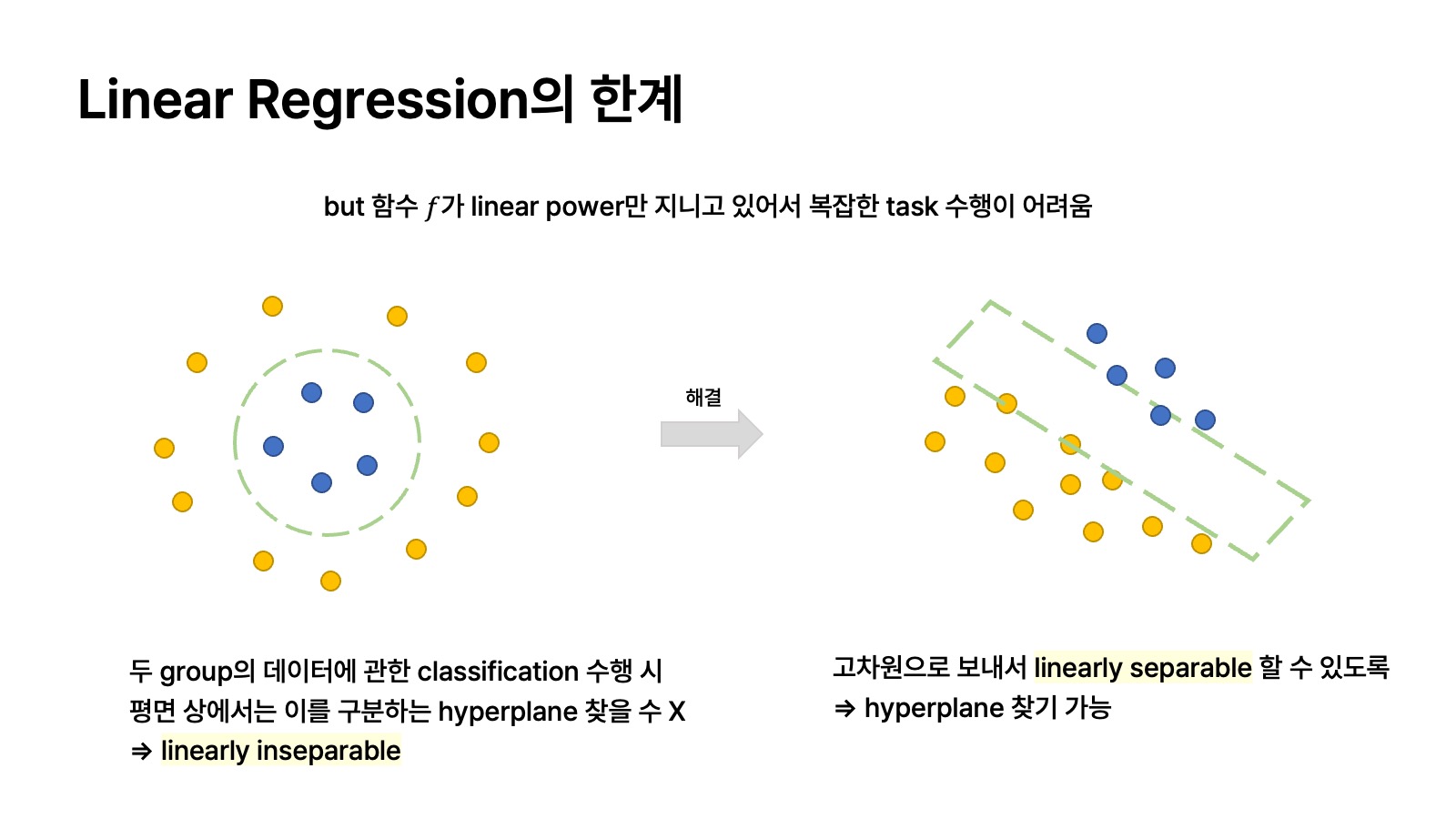 Linear Regression의 한계

but 함수 $f$가 linear power만 지니고 있어서 복잡한 task 수행이 어려움

해결

두 group의 데이터에 관한 classification 수행 시
평면 상에서는 이를 구분하는 hyperplane 찾을 수 X
⇒ linearly inseparable

고차원으로 보내서 linearly separable 할 수 있도록
⇒ hyperplane 찾기 가능